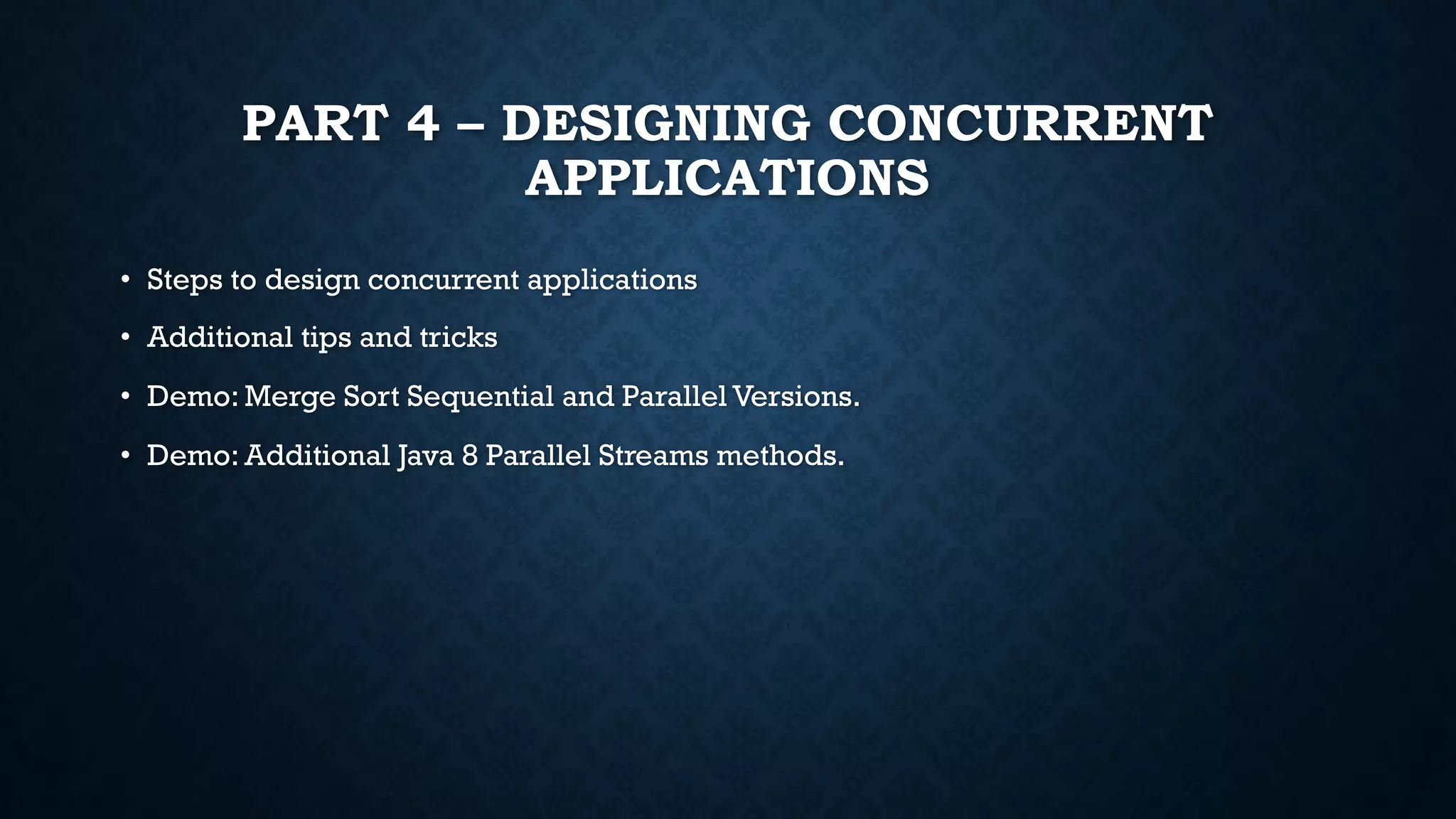 PART 4 – DESIGNING CONCURRENT APPLICATIONS

• Steps to design concurrent applications
• Additional tips and tricks
• Demo: Merge Sort Sequential and Parallel Versions.
• Demo: Additional Java 8 Parallel Streams methods.